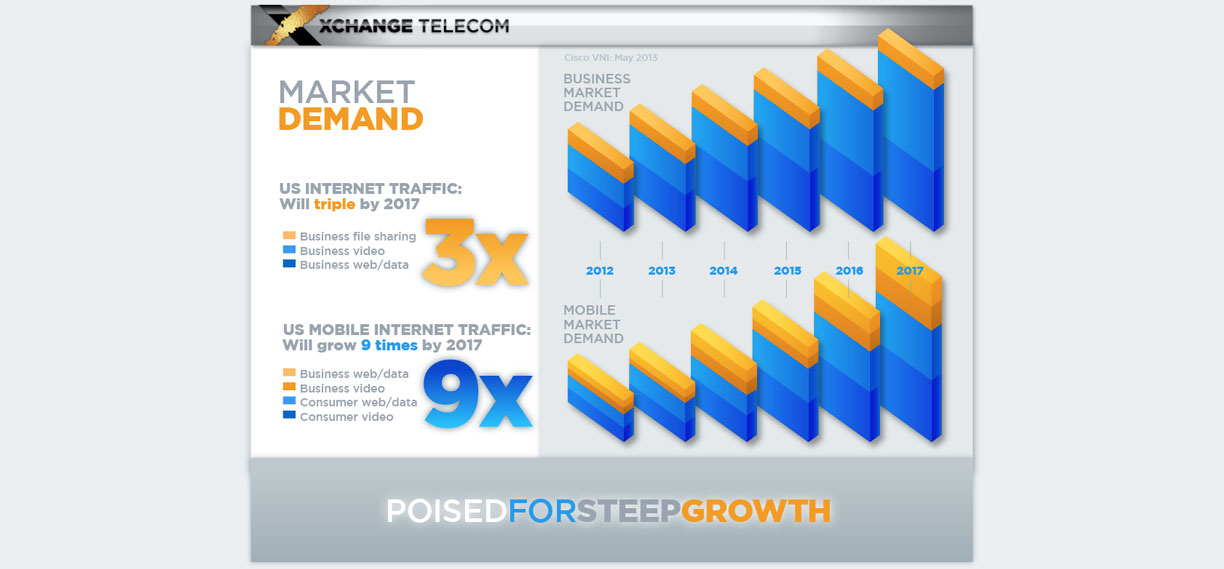 XCHANGE TELECOM

MARKET
DEMAND

US INTERNET TRAFFIC:
Will triple by 2017

Business file sharing
Business video
Business web/data

3x

US MOBILE INTERNET TRAFFIC:
Will grow 9 times by 2017

Business web/data
Business video
Consumer web/data
Consumer video

9x

Cisco VNI: May 2013

BUSINESS
MARKET
DEMAND

2012 2013 2014 2015 2016 2017

MOBILE
MARKET
DEMAND

POISEDFORSTEEPGROWTH